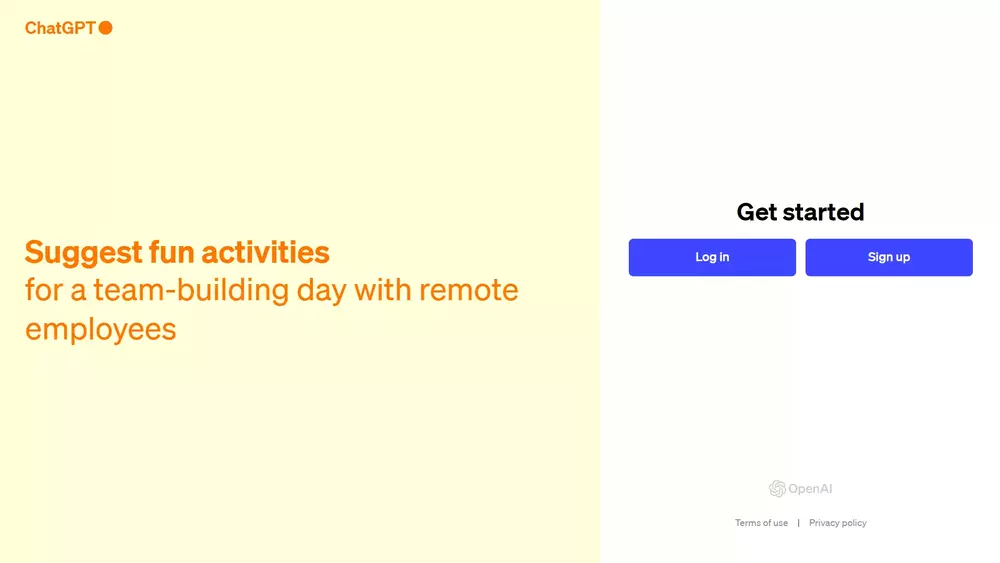 ChatGPT

Suggest fun activities
for a team-building day with remote employees

Get started

Log in

Sign up

OpenAI

Terms of use | Privacy policy